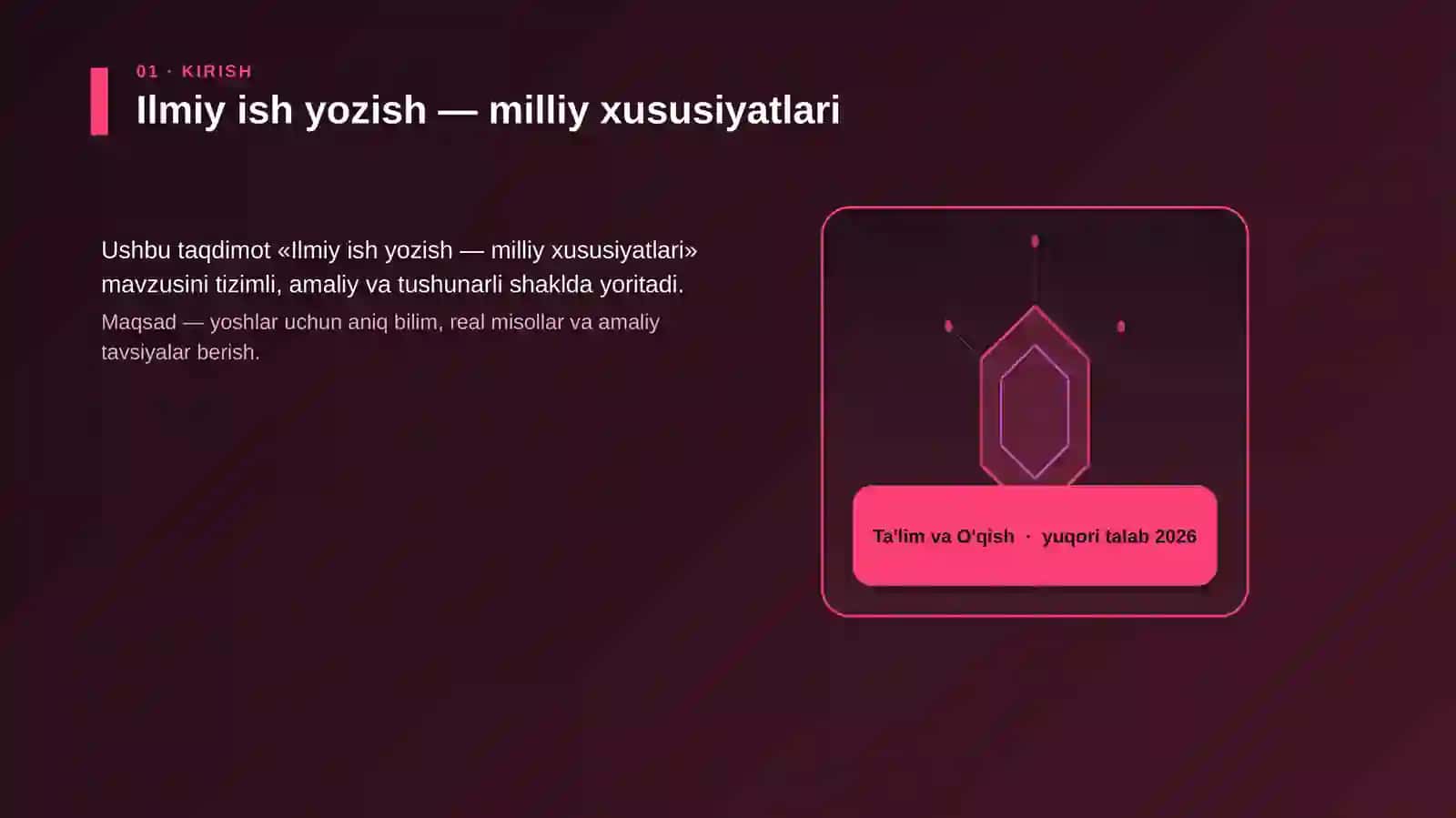 01 · KIRISH

Ilmiy ish yozish — milliy xususiyatlari

Ushbu taqdimot «Ilmiy ish yozish — milliy xususiyatlari» mavzusini tizimli, amaliy va tushunarli shaklda yoritadi.

Maqsad — yoshlar uchun aniq bilim, real misollar va amaliy tavsiyalar berish.

Ta'lim va O'qish · yuqori talab 2026